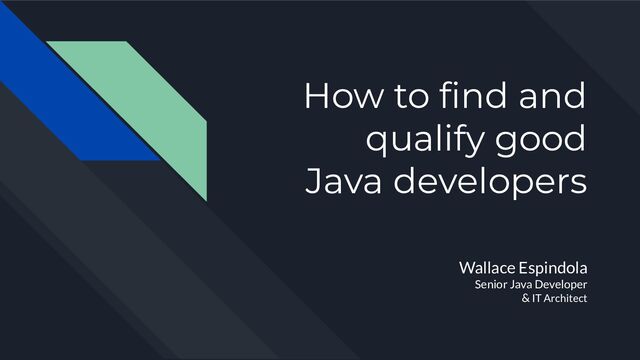 How to find and qualify good Java developers

Wallace Espindola
Senior Java Developer
& IT Architect